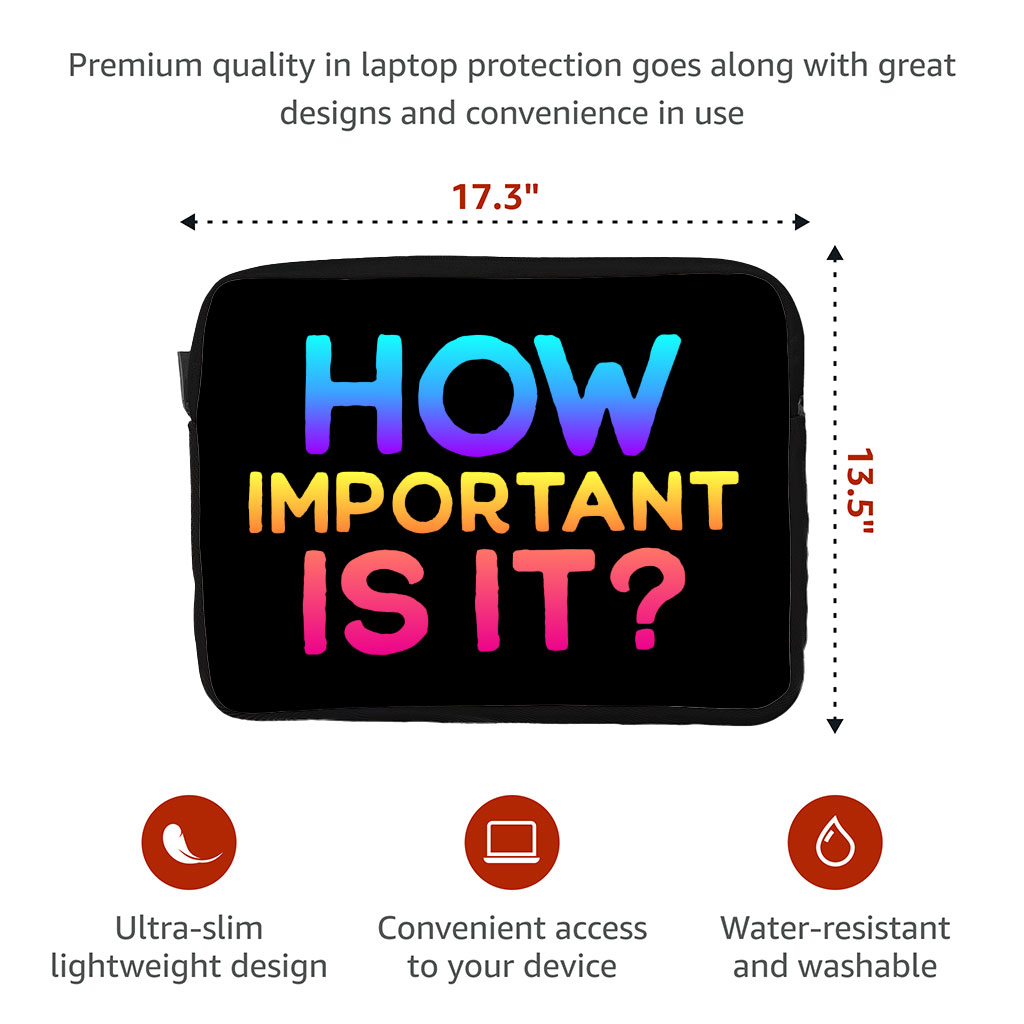 Premium quality in laptop protection goes along with great designs and convenience in use

17.3"

13.5"

HOW
IMPORTANT
IS IT?

Ultra-slim lightweight design

Convenient access to your device

Water-resistant and washable